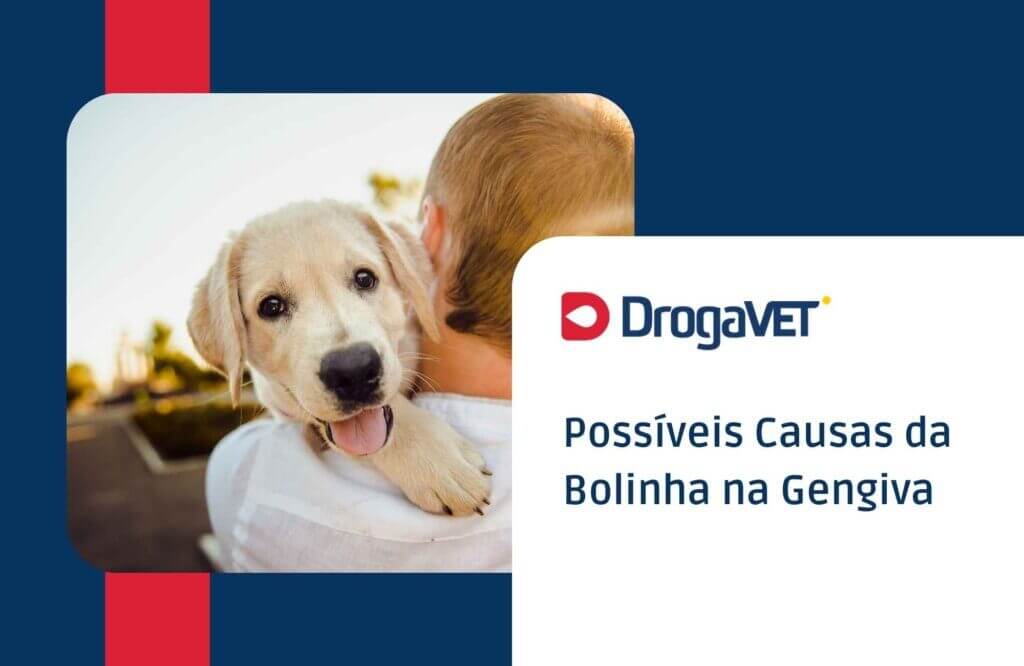 DrogaVET

Possíveis Causas da Bolinha na Gengiva